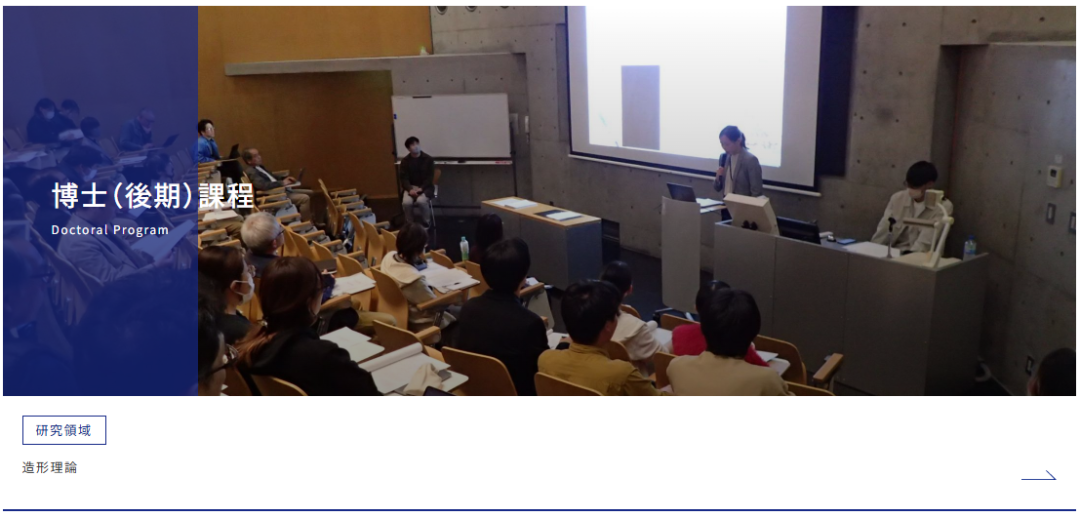 博士(後期)課程
Doctoral Program

研究領域

造形理論